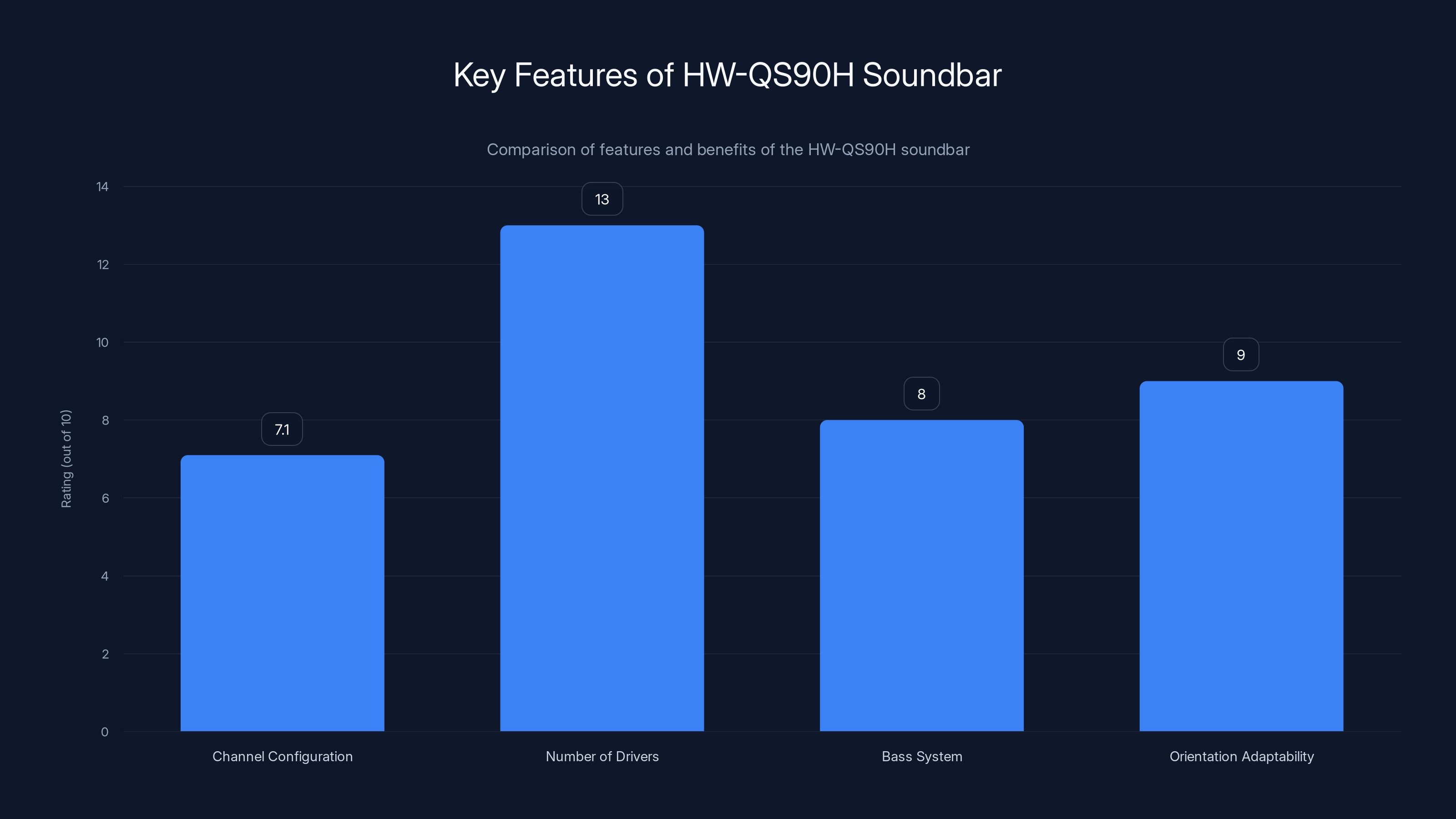 Key Features of HW-QS90H Soundbar

Comparison of features and benefits of the HW-QS90H soundbar

Rating (out of 10)

14
12
10
8
6
4
2
0

7.1
13
8
9

Channel Configuration
Number of Drivers
Bass System
Orientation Adaptability